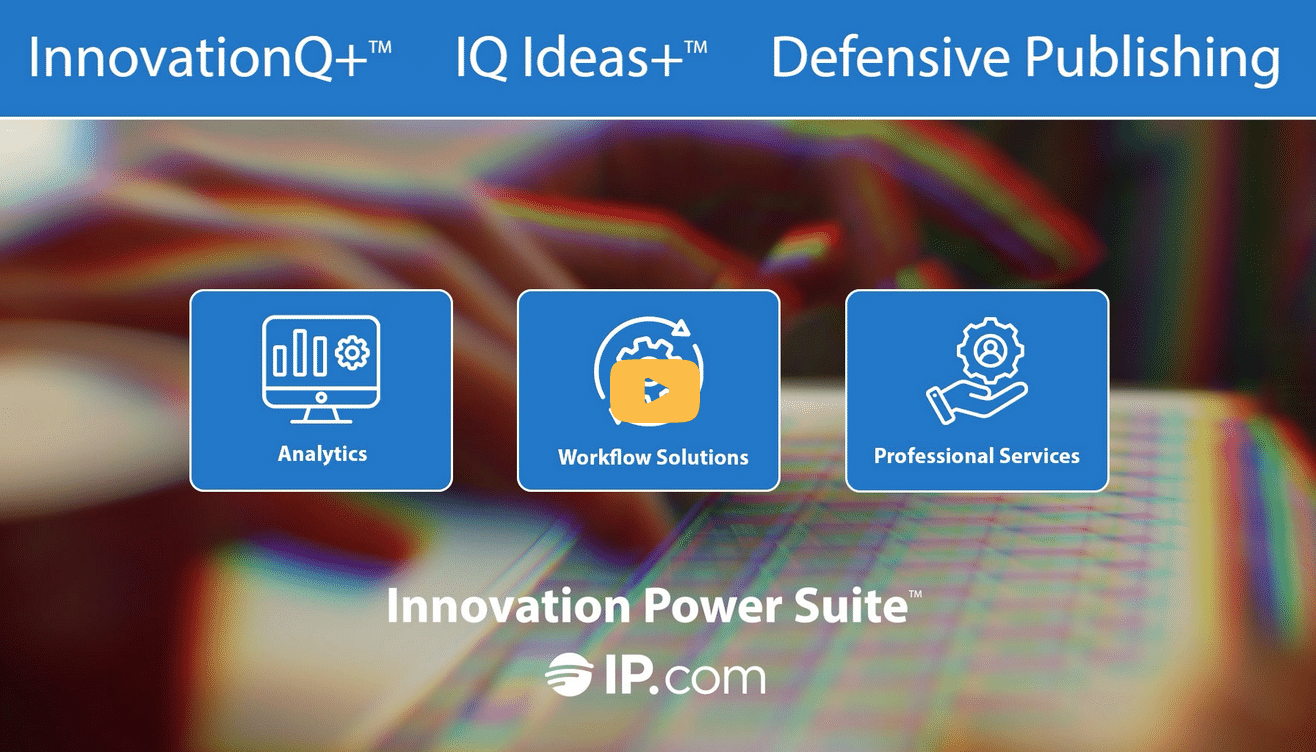 InnovationQ+™ IQ Ideas+™ Defensive Publishing

Analytics

Workflow Solutions

Professional Services

Innovation Power Suite™

IP.com